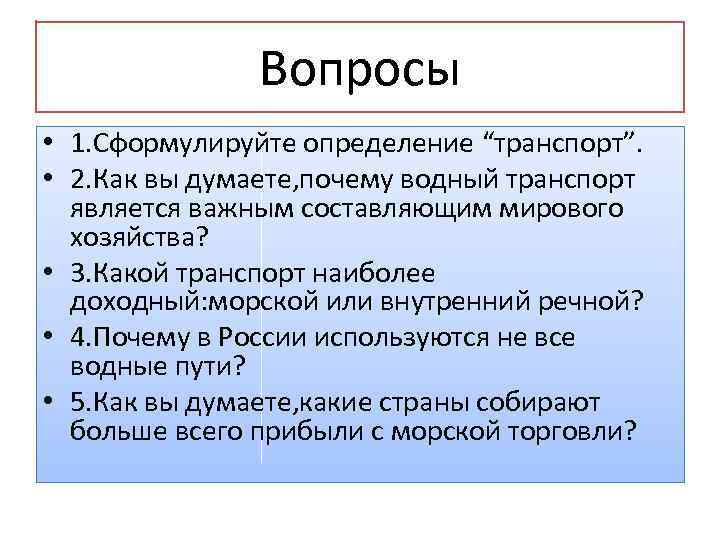 Вопросы

• 1.Сформулируйте определение “транспорт”.
• 2.Как вы думаете,почему водный транспорт является важным составляющим мирового хозяйства?
• 3.Какой транспорт наиболее доходный:морской или внутренний речной?
• 4.Почему в России используются не все водные пути?
• 5.Как вы думаете,какие страны собирают больше всего прибыли с морской торговли?